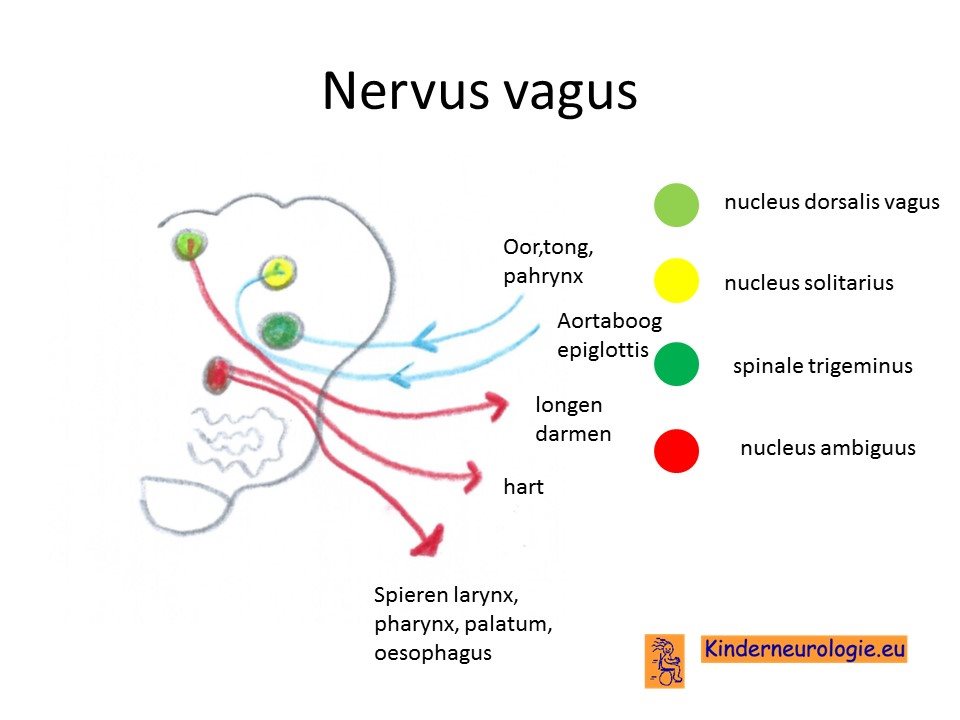 Nervus vagus

Oor,tong, pahrynx

Aortaboog epiglottis

longen darmen

hart

Spieren larynx, pharynx, palatum, oesophagus

nucleus dorsalis vagus

nucleus solitarius

spinale trigeminus

nucleus ambiguus

Kinderneurologie.eu